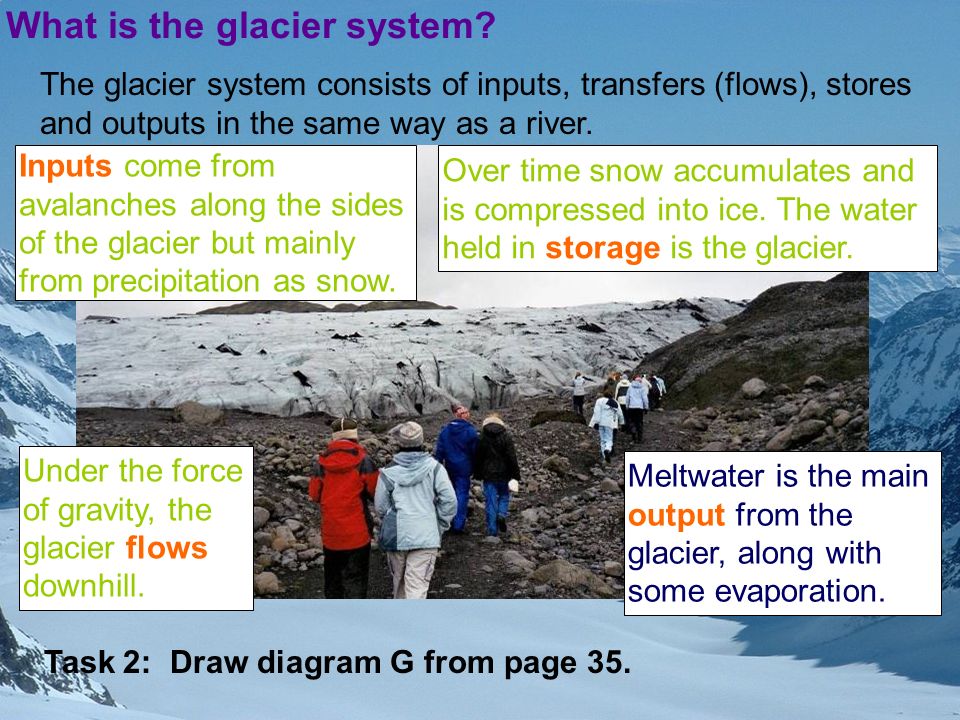 What is the glacier system?

The glacier system consists of inputs, transfers (flows), stores and outputs in the same way as a river.

Inputs come from avalanches along the sides of the glacier but mainly from precipitation as snow.

Over time snow accumulates and is compressed into ice. The water held in storage is the glacier.

Under the force of gravity, the glacier flows downhill.

Meltwater is the main output from the glacier, along with some evaporation.

Task 2: Draw diagram G from page 35.